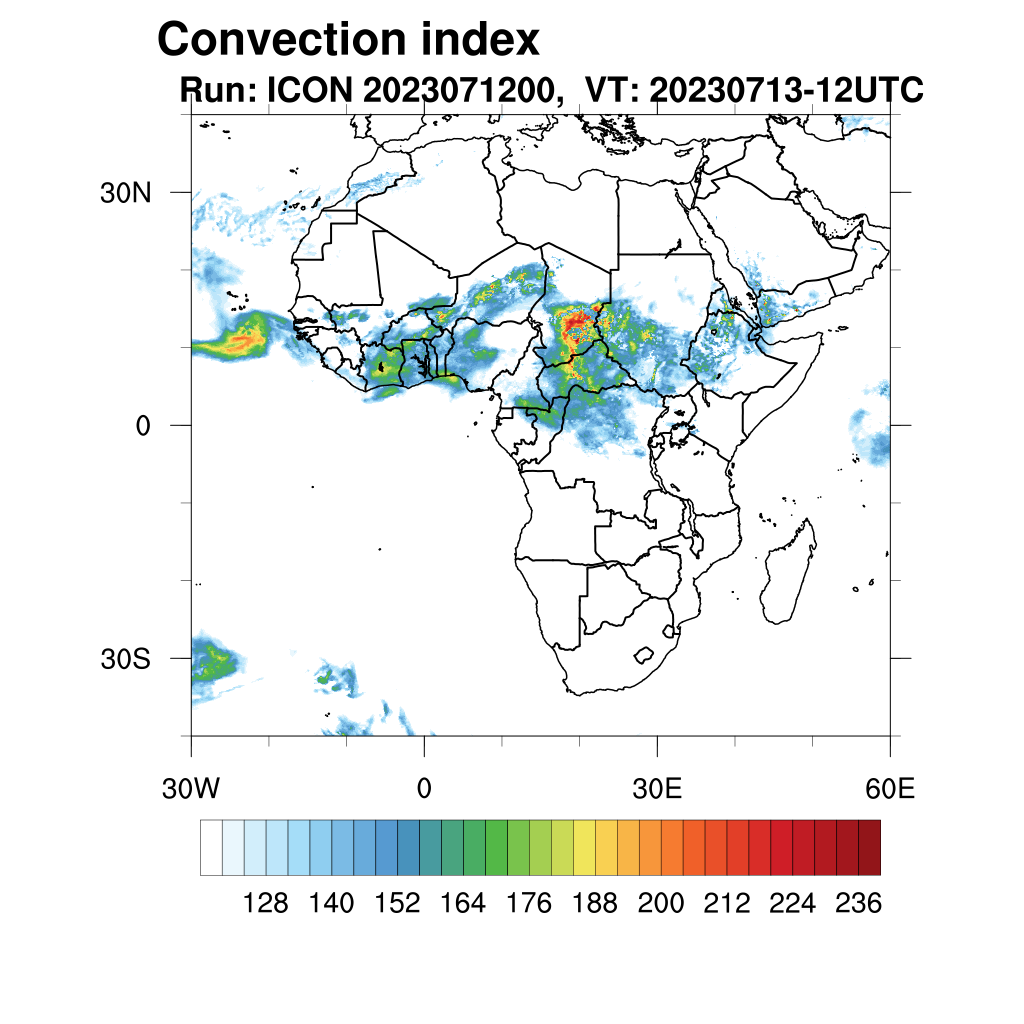 Convection index
Run: ICON 2023071200, VT: 20230713-12UTC

30N
0
30S

30W
0
30E
60E

128 140 152 164 176 188 200 212 224 236